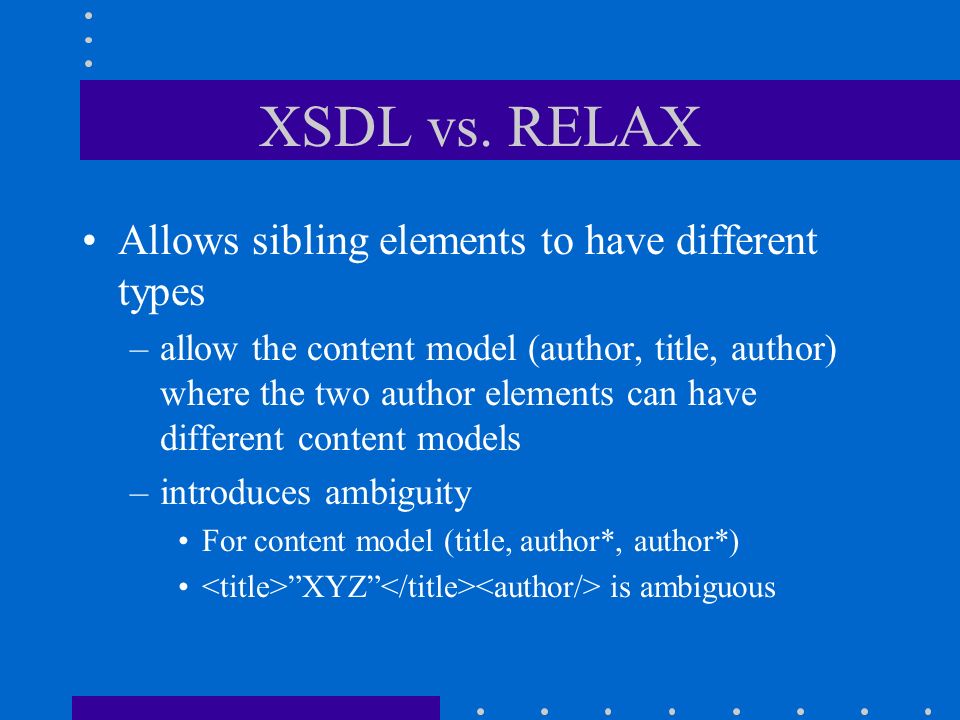 XSDL vs. RELAX

• Allows sibling elements to have different types

– allow the content model (author, title, author) where the two author elements can have different content models

– introduces ambiguity

• For content model (title, author*, author*)

• <title>”XYZ”</title><author/> is ambiguous